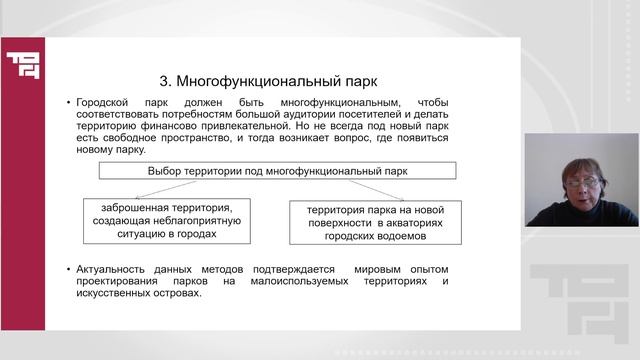 3. Многофункциональный парк

• Городской парк должен быть многофункциональным, чтобы соответствовать потребностям большой аудитории посетителей и делать территорию финансово привлекательной. Но не всегда под новый парк есть свободное пространство, и тогда возникает вопрос, где появиться новому парку.

Выбор территории под многофункциональный парк

заброшенная территория, создающая неблагоприятную ситуацию в городах

территория парка на новой поверхности в акваториях городских водоемов

• Актуальность данных методов подтверждается мировым опытом проектирования парков на малоиспользуемых территориях и искусственных островах.